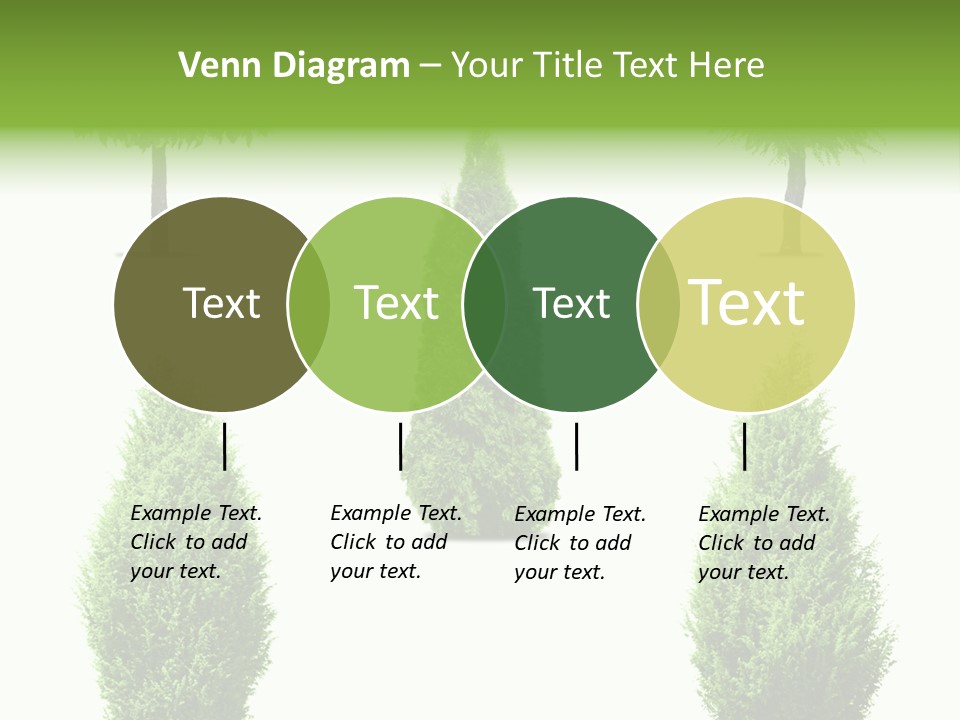 Venn Diagram – Your Title Text Here

Text

Text

Text

Text

Example Text. Click to add your text.

Example Text. Click to add your text.

Example Text. Click to add your text.

Example Text. Click to add your text.